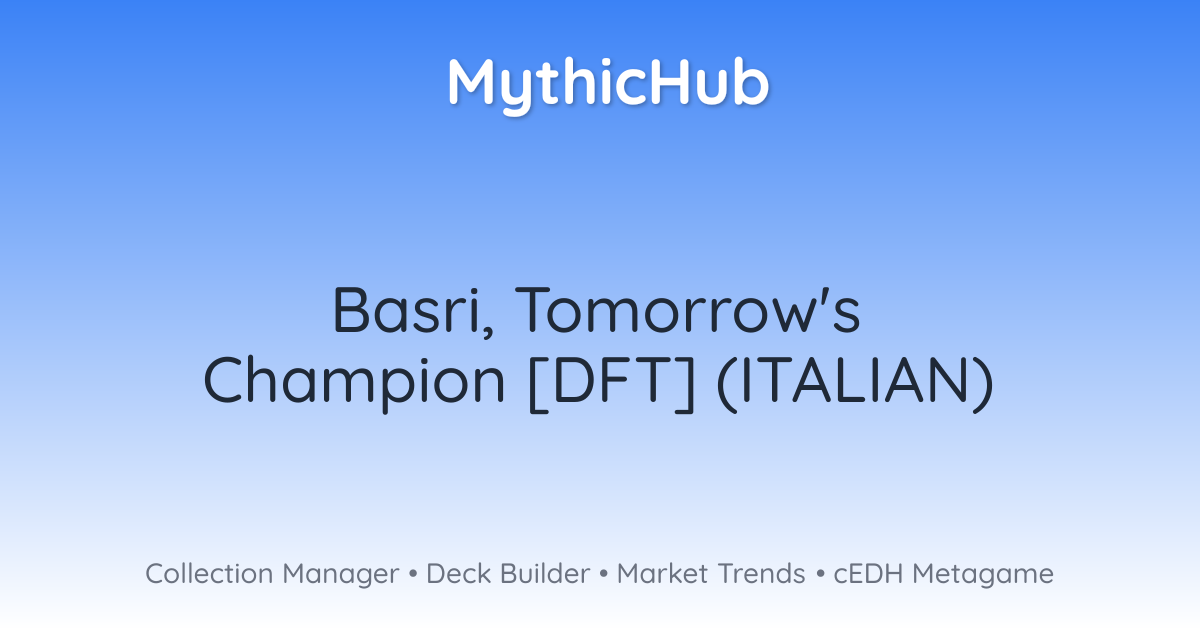 MythicHub

Basri, Tomorrow's Champion [DFT] (ITALIAN)

Collection Manager • Deck Builder • Market Trends • cEDH Metagame